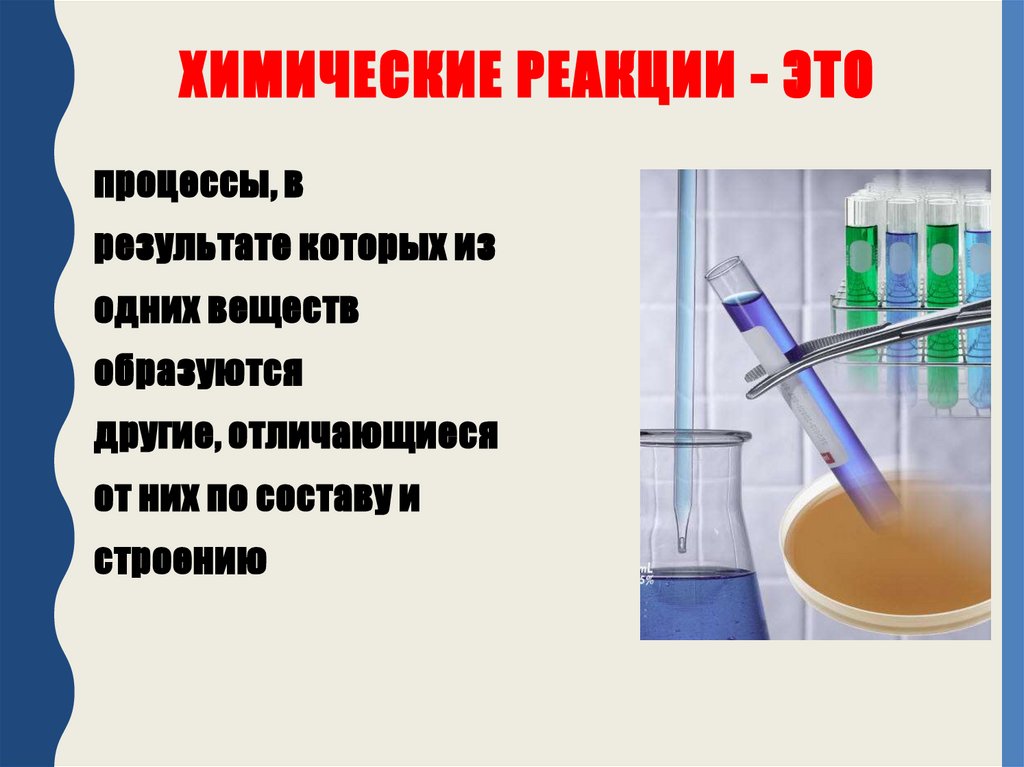 ХИМИЧЕСКИЕ РЕАКЦИИ - ЭТО

процессы, в результате которых из одних веществ образуются другие, отличающиеся от них по составу и строению